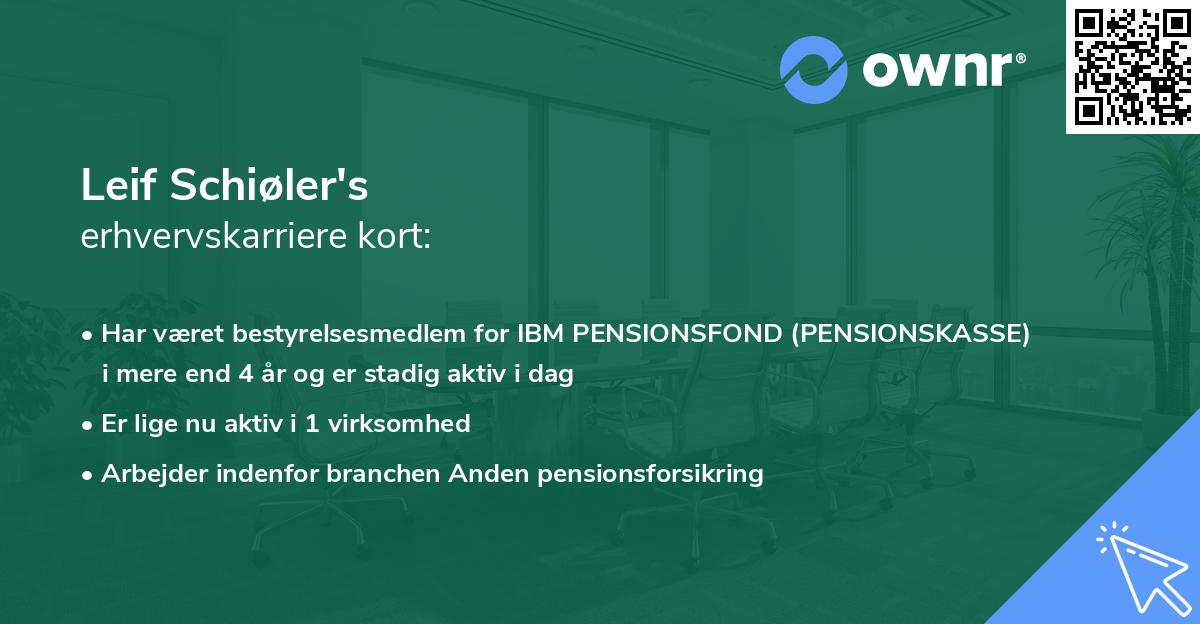 ownr®

Leif Schiøler's
erhvervskarriere kort:

• Har været bestyrelsesmedlem for IBM PENSIONSFOND (PENSIONSKASSE) i mere end 4 år og er stadig aktiv i dag
• Er lige nu aktiv i 1 virksomhed
• Arbejder indenfor branchen Anden pensionsforsikring